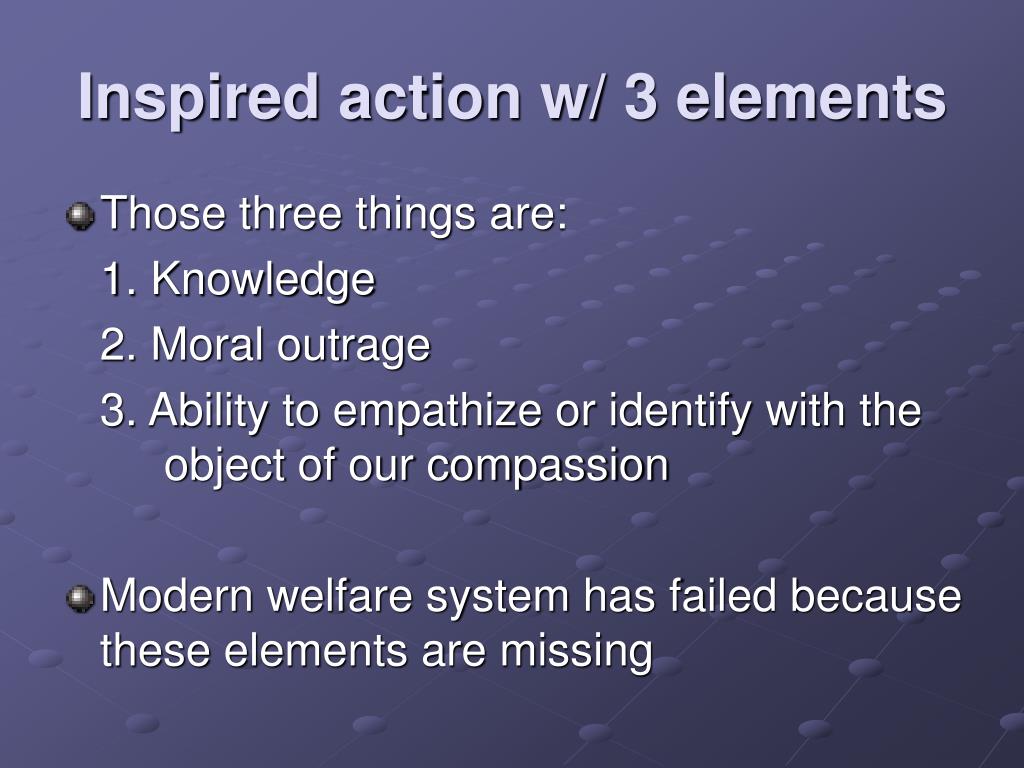 Inspired action w/ 3 elements

Those three things are:

1. Knowledge

2. Moral outrage

3. Ability to empathize or identify with the object of our compassion

Modern welfare system has failed because these elements are missing